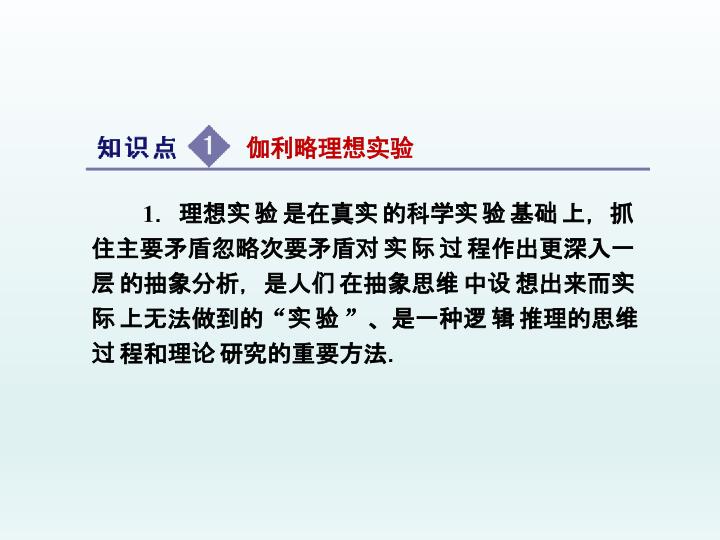 知识点 1 伽利略理想实验

1. 理想实验是在真实的科学实验基础上，抓住主要矛盾忽略次要矛盾对实际过程作出更深入一层的抽象分析，是人们在抽象思维中设想出来而实际上无法做到的“实验”、是一种逻辑推理的思维过程和理论研究的重要方法.